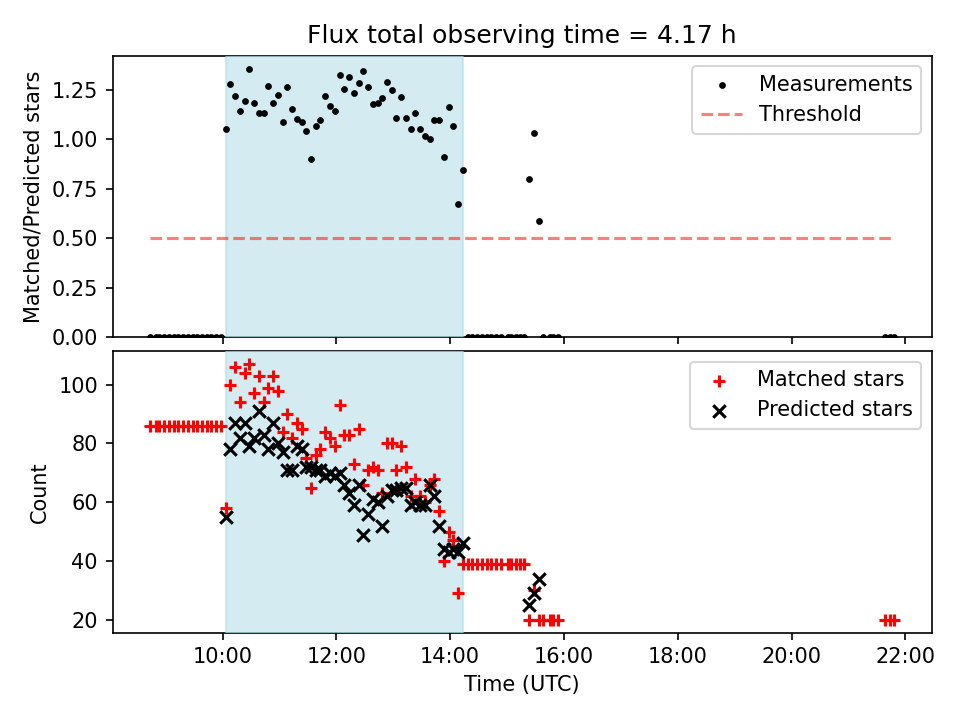 Flux total observing time = 4.17 h

Matched/Predicted stars

1.25
1.00
0.75
0.50
0.25
0.00

Measurements
Threshold

Count

100
80
60
40
20

Matched stars
Predicted stars

10:00 12:00 14:00 16:00 18:00 20:00 22:00

Time (UTC)